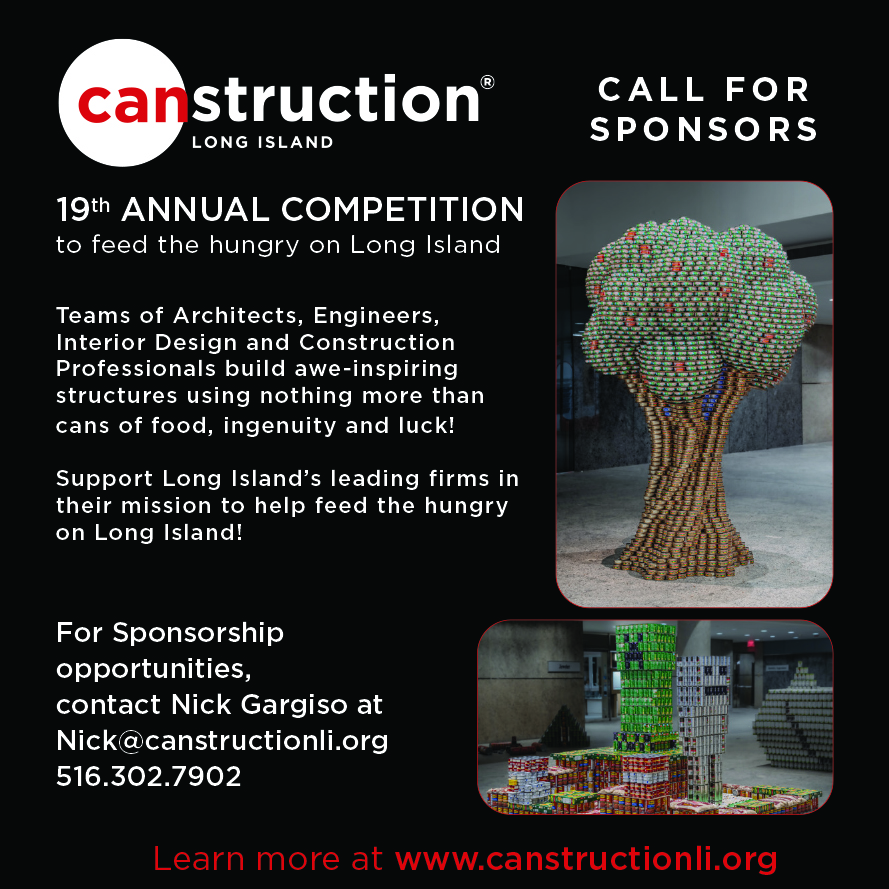 canstruction®
LONG ISLAND

CALL FOR SPONSORS

19th ANNUAL COMPETITION
to feed the hungry on Long Island

Teams of Architects, Engineers, Interior Design and Construction Professionals build awe-inspiring structures using nothing more than cans of food, ingenuity and luck!

Support Long Island's leading firms in their mission to help feed the hungry on Long Island!

For Sponsorship opportunities, contact Nick Gargiso at Nick@canstructionli.org 516.302.7902

Learn more at www.canstructionli.org